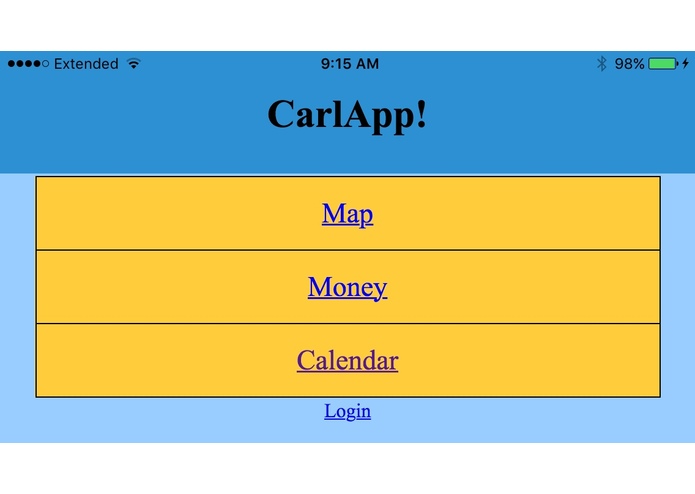 Extended 9:15 AM 98%

CarlApp!

Map

Money

Calendar

Login